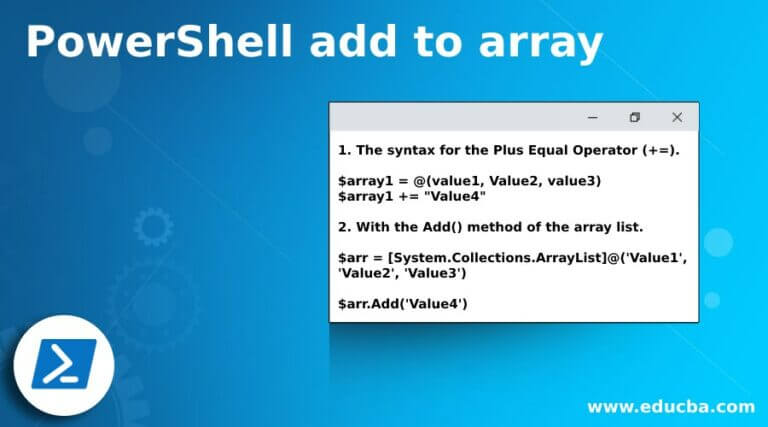 PowerShell add to array

1. The syntax for the Plus Equal Operator (+=).

$array1 = @(value1, Value2, value3)
$array1 += "Value4"

2. With the Add() method of the array list.

$arr = [System.Collections.ArrayList]@('Value1', 'Value2', 'Value3')

$arr.Add('Value4')

www.educba.com